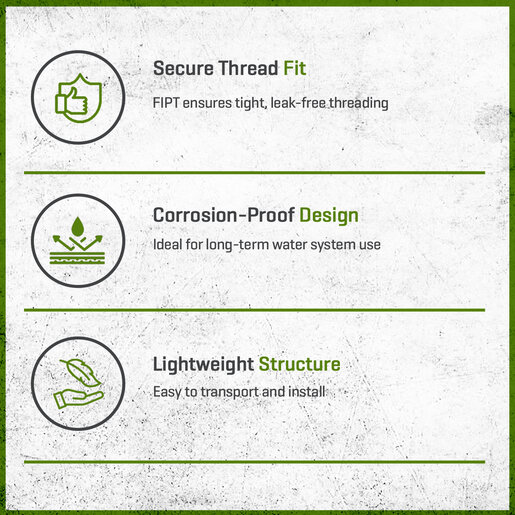 Secure Thread Fit

FIPT ensures tight, leak-free threading

Corrosion-Proof Design

Ideal for long-term water system use

Lightweight Structure

Easy to transport and install